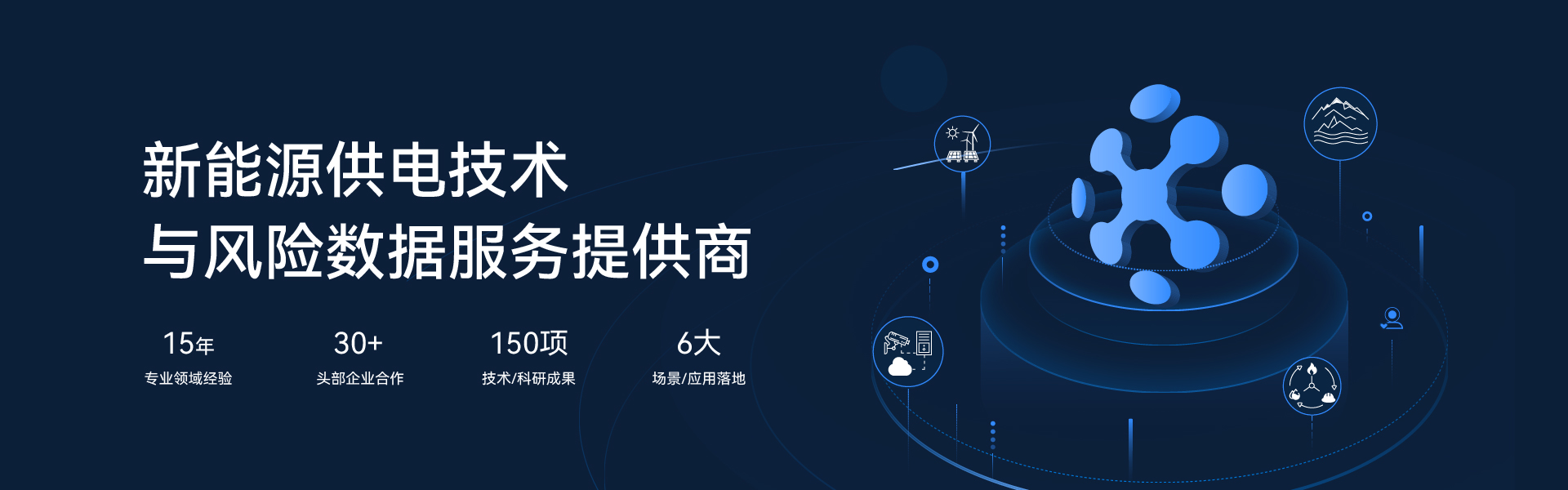 新能源供电技术
与风险数据服务提供商

15年
专业领域经验

30+
头部企业合作

150项
技术/科研成果

6大
场景/应用落地